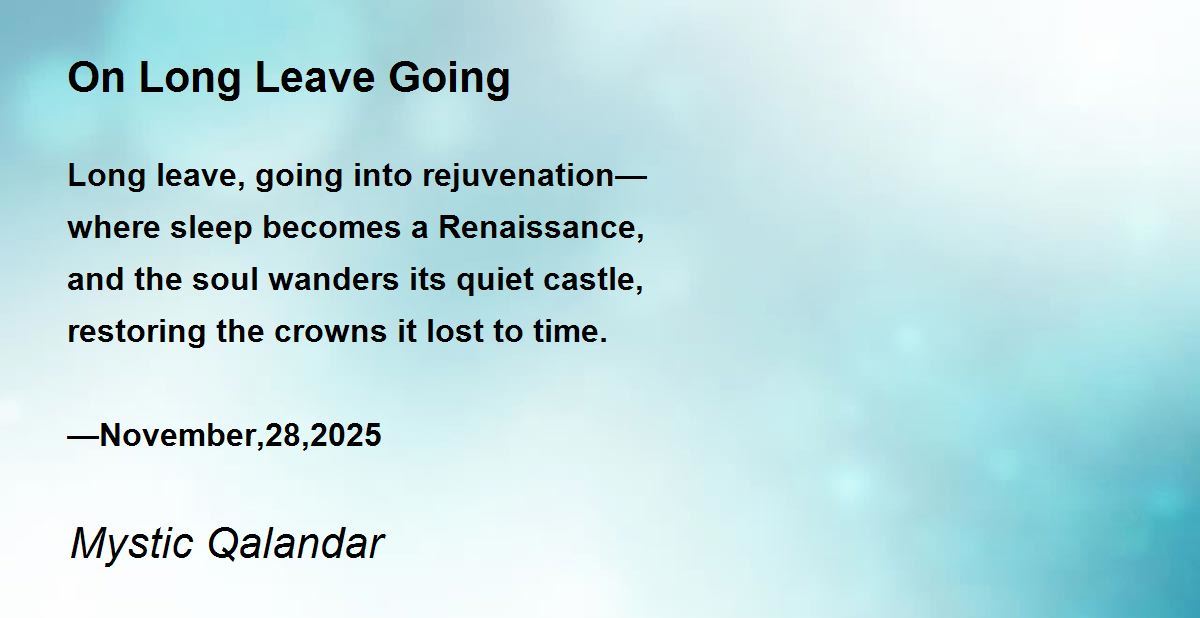 On Long Leave Going

Long leave, going into rejuvenation—
where sleep becomes a Renaissance,
and the soul wanders its quiet castle,
restoring the crowns it lost to time.

—November,28,2025

Mystic Qalandar